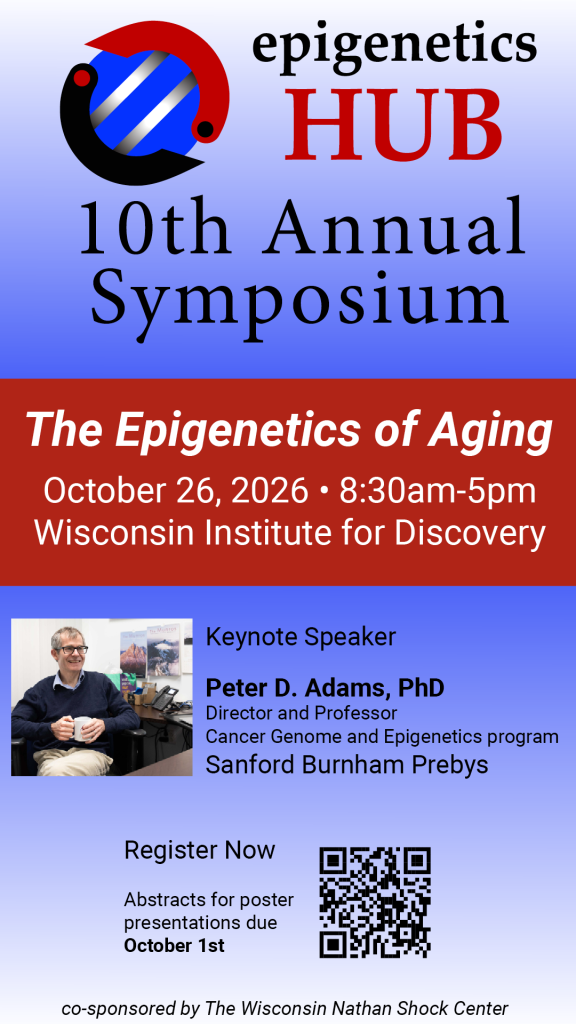 epigenetics
HUB

10th Annual Symposium

The Epigenetics of Aging
October 26, 2026 • 8:30am-5pm
Wisconsin Institute for Discovery

Keynote Speaker

Peter D. Adams, PhD
Director and Professor
Cancer Genome and Epigenetics program
Sanford Burnham Prebys

Register Now

Abstracts for poster presentations due
October 1st

co-sponsored by The Wisconsin Nathan Shock Center